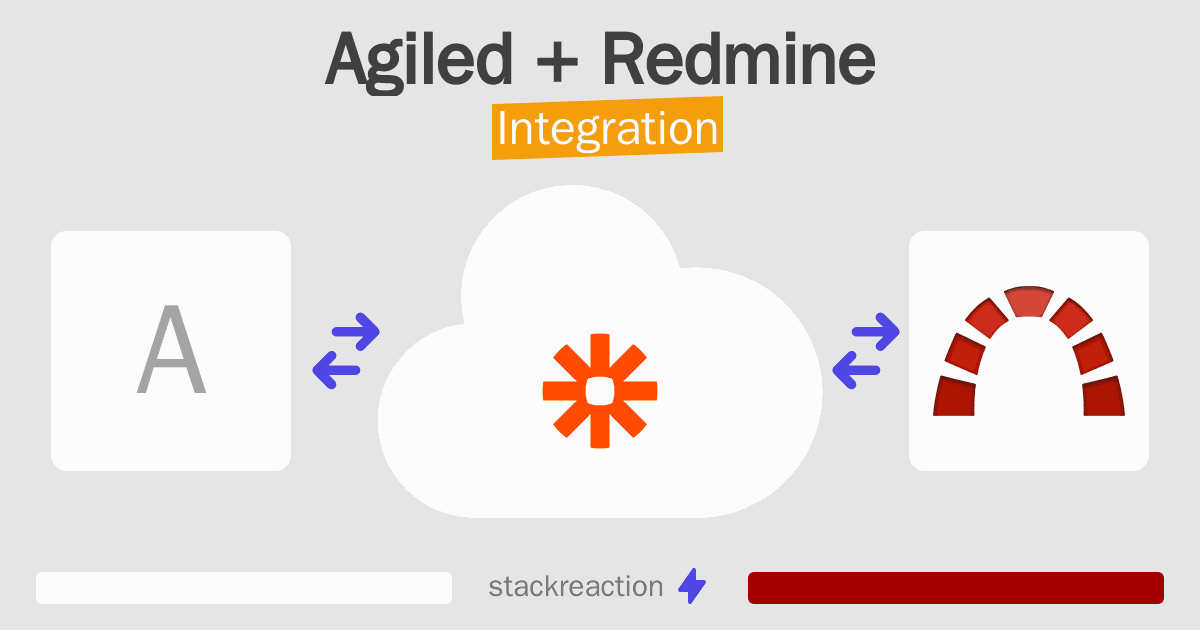 Agiled + Redmine
Integration

A

stackreaction